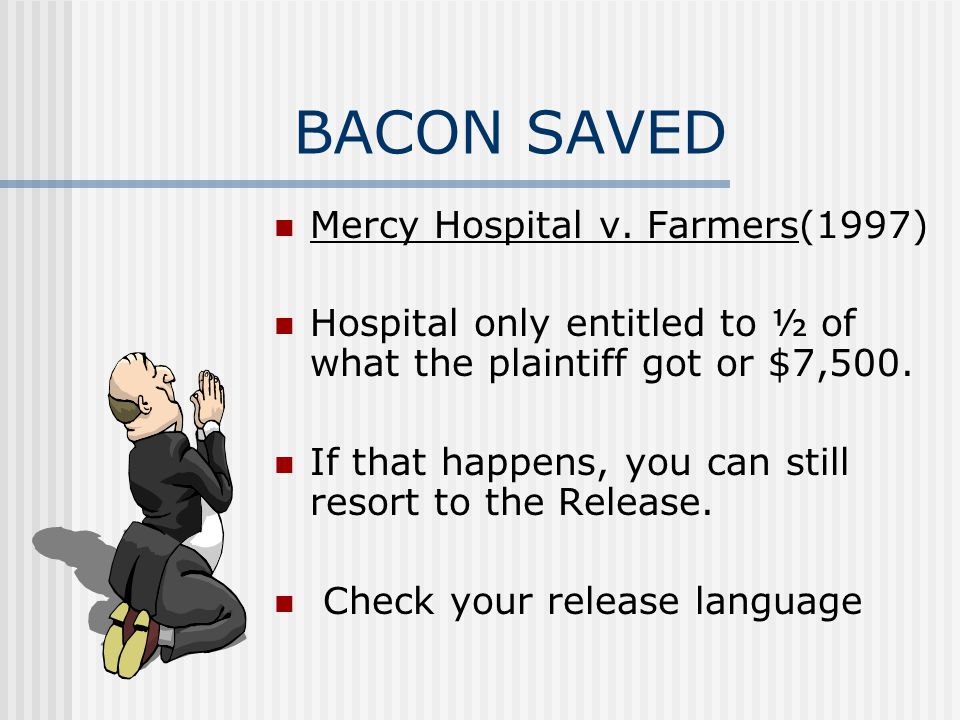 BACON SAVED

- Mercy Hospital v. Farmers(1997)
- Hospital only entitled to ½ of what the plaintiff got or $7,500.
- If that happens, you can still resort to the Release.
- Check your release language